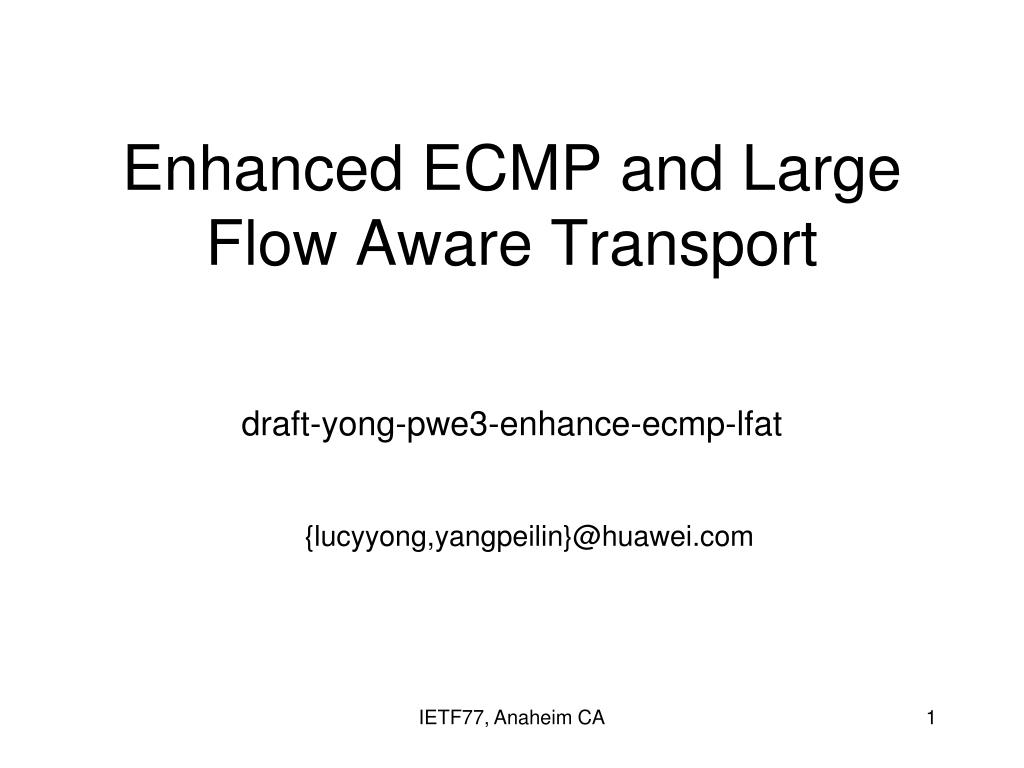 Enhanced ECMP and Large Flow Aware Transport

draft-yong-pwe3-enhance-ecmp-lfat

{lucyyong,yangpeilin}@huawei.com

IETF77, Anaheim CA

1